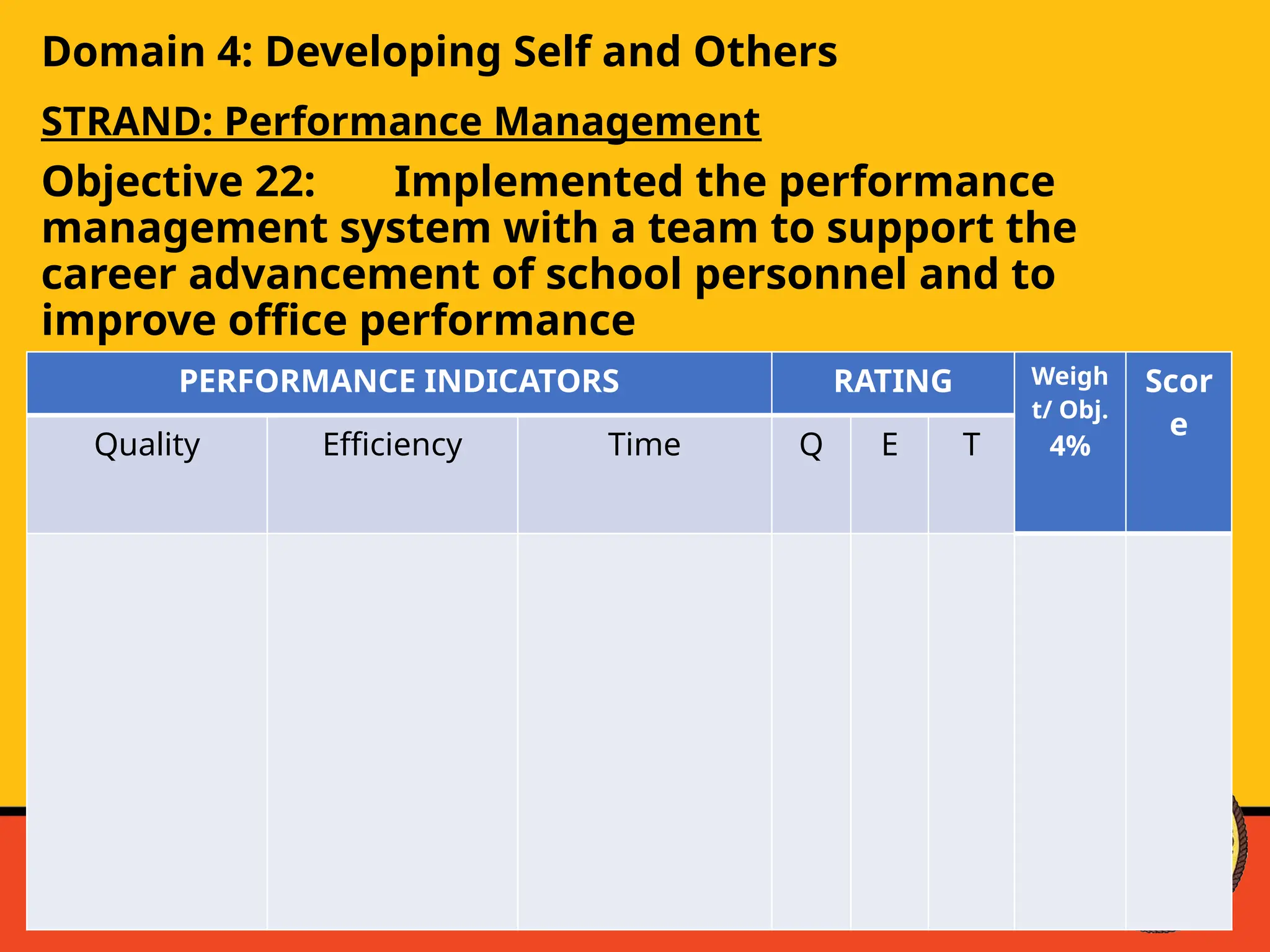 Domain 4: Developing Self and Others

STRAND: Performance Management

Objective 22: Implemented the performance management system with a team to support the career advancement of school personnel and to improve office performance

| PERFORMANCE INDICATORS | | | RATING | | | Weight/ Obj. 4% | Score |
|---|---|---|---|---|---|---|---|
| Quality | Efficiency | Time | Q | E | T | | |
| | | | | | | | |